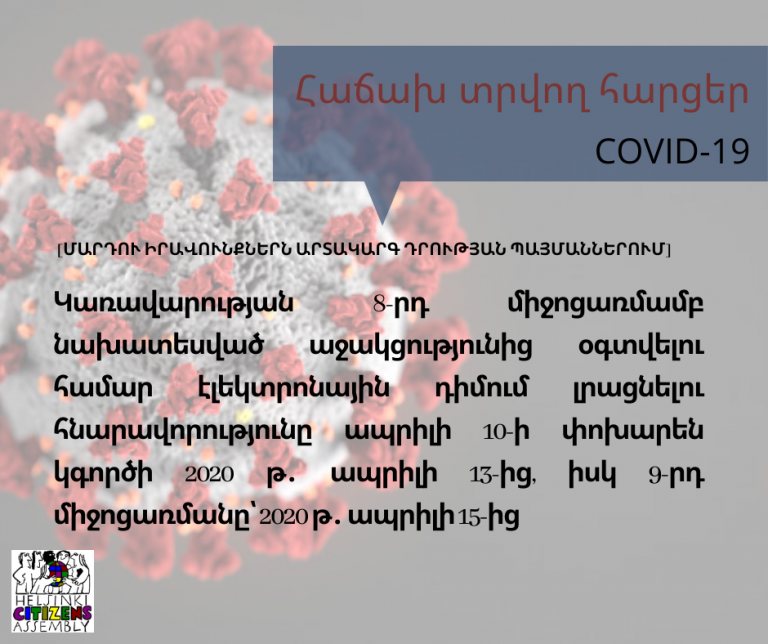 Հաճախ տրվող հարցեր
COVID-19

[ՄԱՐԴՈՒ ԻՐԱՎՈՒՆՔՆԵՐՆ ԱՐՏԱԿԱՐԳ ԴՐՈՒԹՅԱՆ ՊԱՅՄԱՆՆԵՐՈՒՄ]

Կառավարության 8-րդ միջոցառմամբ նախատեսված աջակցությունից օգտվելու համար էլեկտրոնային դիմում լրացնելու հնարավորությունը ապրիլի 10-ի փոխարեն կգործի 2020 թ. ապրիլի 13-ից, իսկ 9-րդ միջոցառմանը՝ 2020 թ. ապրիլի 15-ից

HELSINKI CITIZENS ASSEMBLY